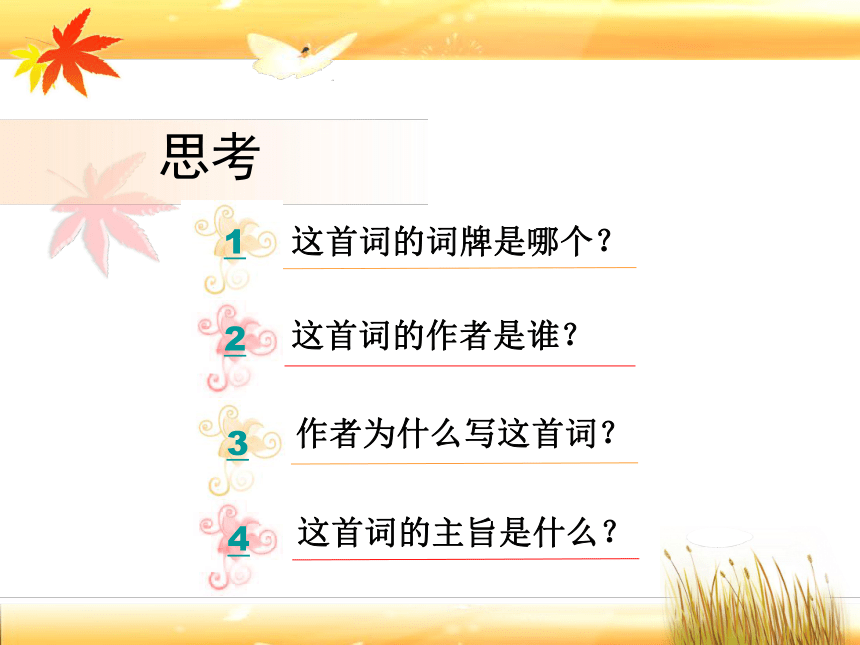 思考

1 这首词的词牌是哪个？

2 这首词的作者是谁？

3 作者为什么写这首词？

4 这首词的主旨是什么？